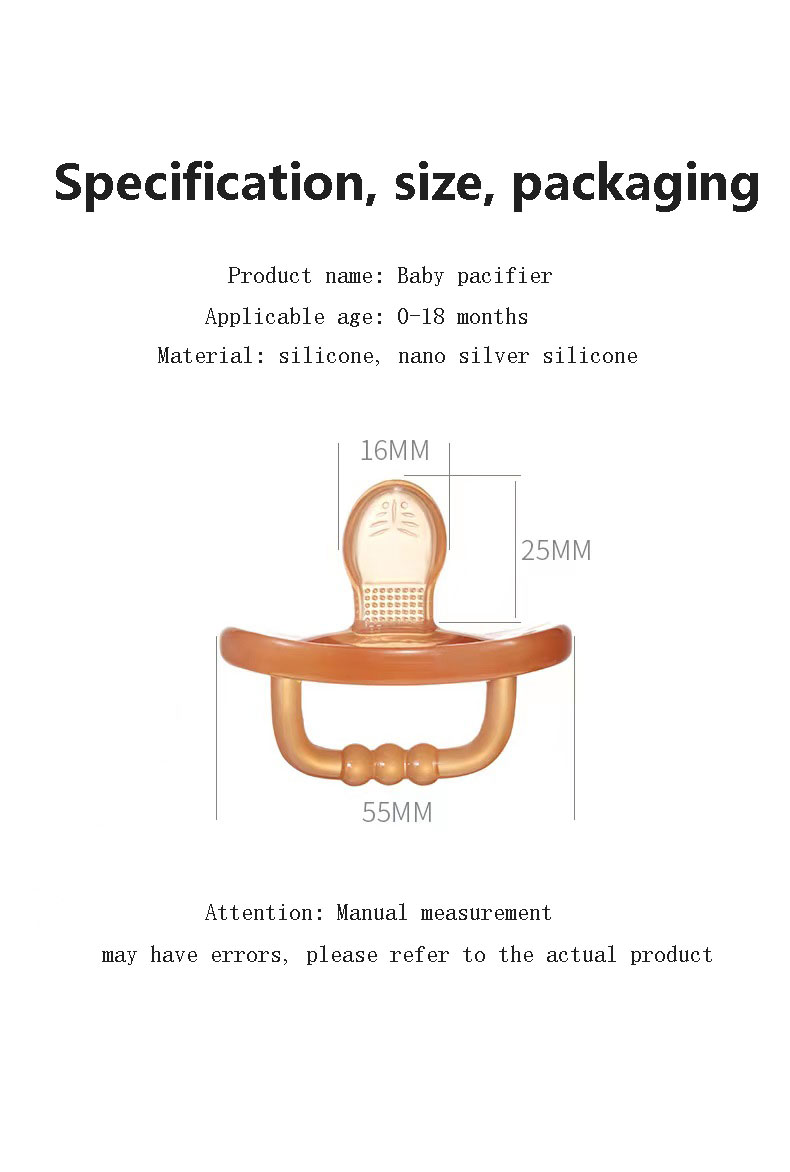 Specification, size, packaging

Product name: Baby pacifier
Applicable age: 0-18 months
Material: silicone, nano silver silicone

16MM
25MM
55MM

Attention: Manual measurement
may have errors, please refer to the actual product